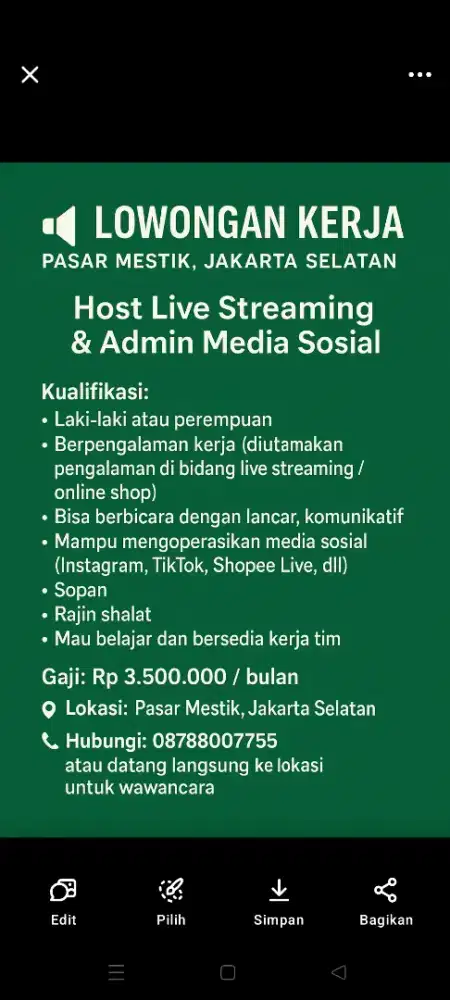 LOWONGAN KERJA
PASAR MESTIK, JAKARTA SELATAN

Host Live Streaming & Admin Media Sosial

Kualifikasi:
• Laki-laki atau perempuan
• Berpengalaman kerja (diutamakan pengalaman di bidang live streaming / online shop)
• Bisa berbicara dengan lancar, komunikatif
• Mampu mengoperasikan media sosial (Instagram, TikTok, Shopee Live, dll)
• Sopan
• Rajin shalat
• Mau belajar dan bersedia kerja tim

Gaji: Rp 3.500.000 / bulan

Lokasi: Pasar Mestik, Jakarta Selatan

Hubungi: 08788007755 atau datang langsung ke lokasi untuk wawancara

Edit
Pilih
Simpan
Bagikan